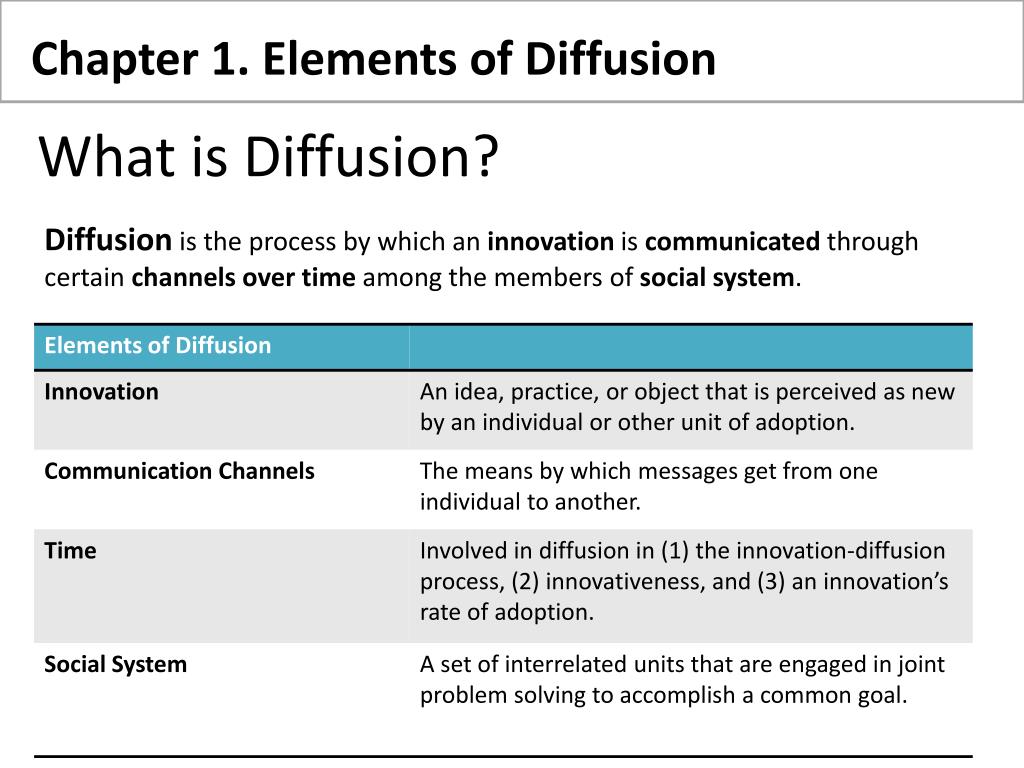 Chapter 1. Elements of Diffusion

What is Diffusion?

Diffusion is the process by which an innovation is communicated through certain channels over time among the members of social system.

| Elements of Diffusion | |
|---|---|
| Innovation | An idea, practice, or object that is perceived as new by an individual or other unit of adoption. |
| Communication Channels | The means by which messages get from one individual to another. |
| Time | Involved in diffusion in (1) the innovation-diffusion process, (2) innovativeness, and (3) an innovation’s rate of adoption. |
| Social System | A set of interrelated units that are engaged in joint problem solving to accomplish a common goal. |